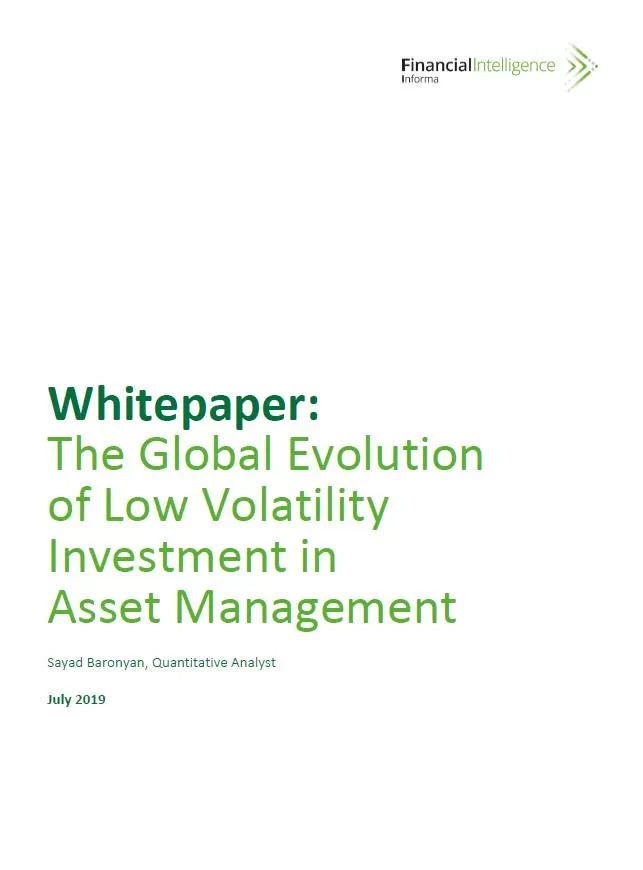 FinancialIntelligence
Informa

Whitepaper:
The Global Evolution of Low Volatility Investment in Asset Management

Sayad Baronyan, Quantitative Analyst

July 2019